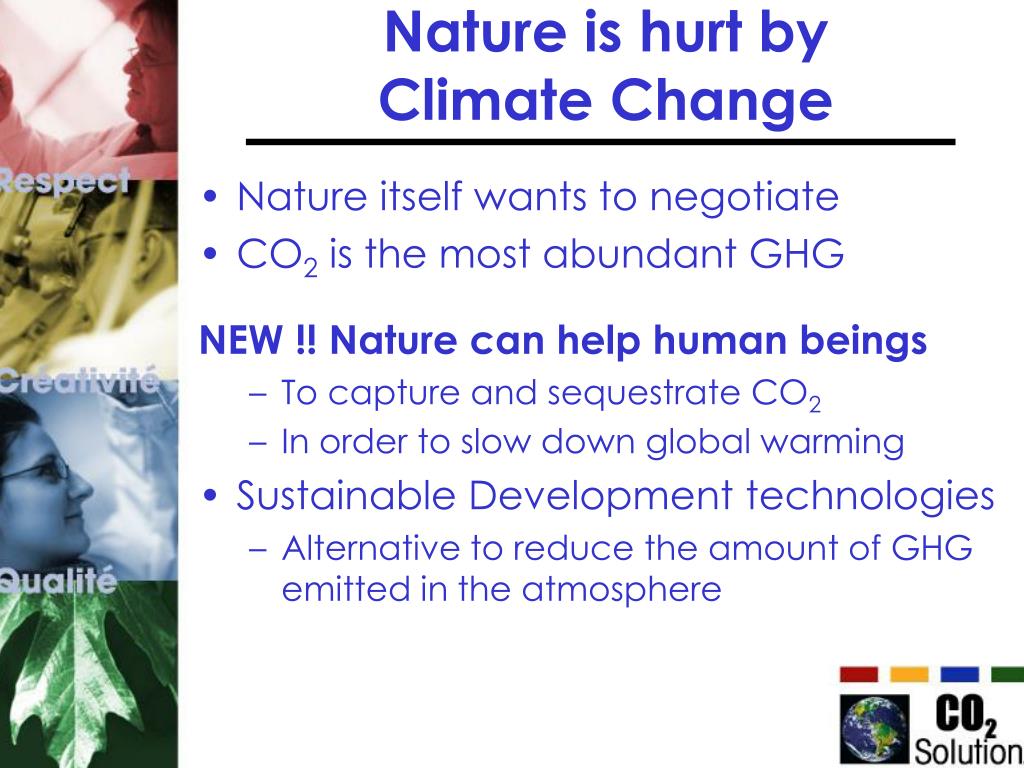 Respect

Créativité

Qualité

Nature is hurt by Climate Change

• Nature itself wants to negotiate
• $CO_2$ is the most abundant GHG

NEW !! Nature can help human beings
– To capture and sequestrate $CO_2$
– In order to slow down global warming

• Sustainable Development technologies
– Alternative to reduce the amount of GHG emitted in the atmosphere

$CO_2$ Solution